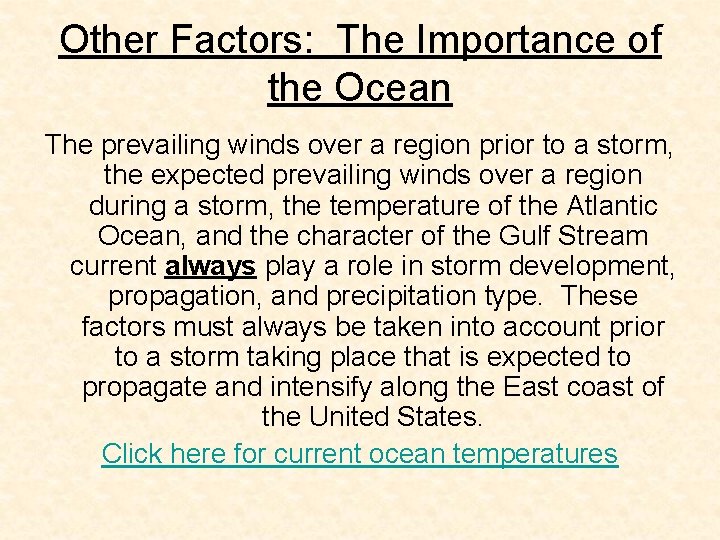 Other Factors: The Importance of the Ocean

The prevailing winds over a region prior to a storm, the expected prevailing winds over a region during a storm, the temperature of the Atlantic Ocean, and the character of the Gulf Stream current always play a role in storm development, propagation, and precipitation type. These factors must always be taken into account prior to a storm taking place that is expected to propagate and intensify along the East coast of the United States.

Click here for current ocean temperatures